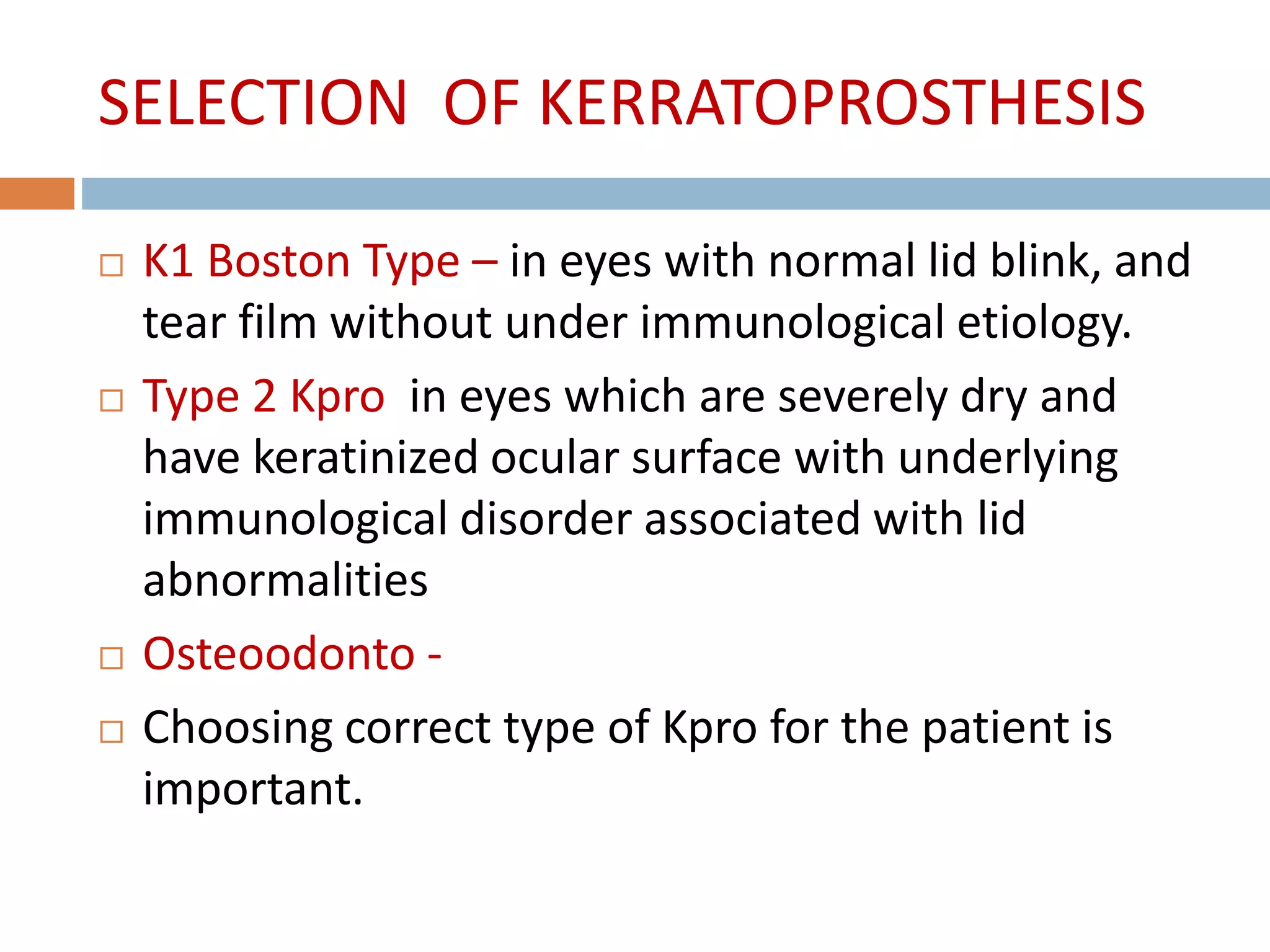 SELECTION OF KERRATOPROSTHESIS

□ K1 Boston Type – in eyes with normal lid blink, and tear film without under immunological etiology.

□ Type 2 Kpro in eyes which are severely dry and have keratinized ocular surface with underlying immunological disorder associated with lid abnormalities

□ Osteoodonto -

□ Choosing correct type of Kpro for the patient is important.